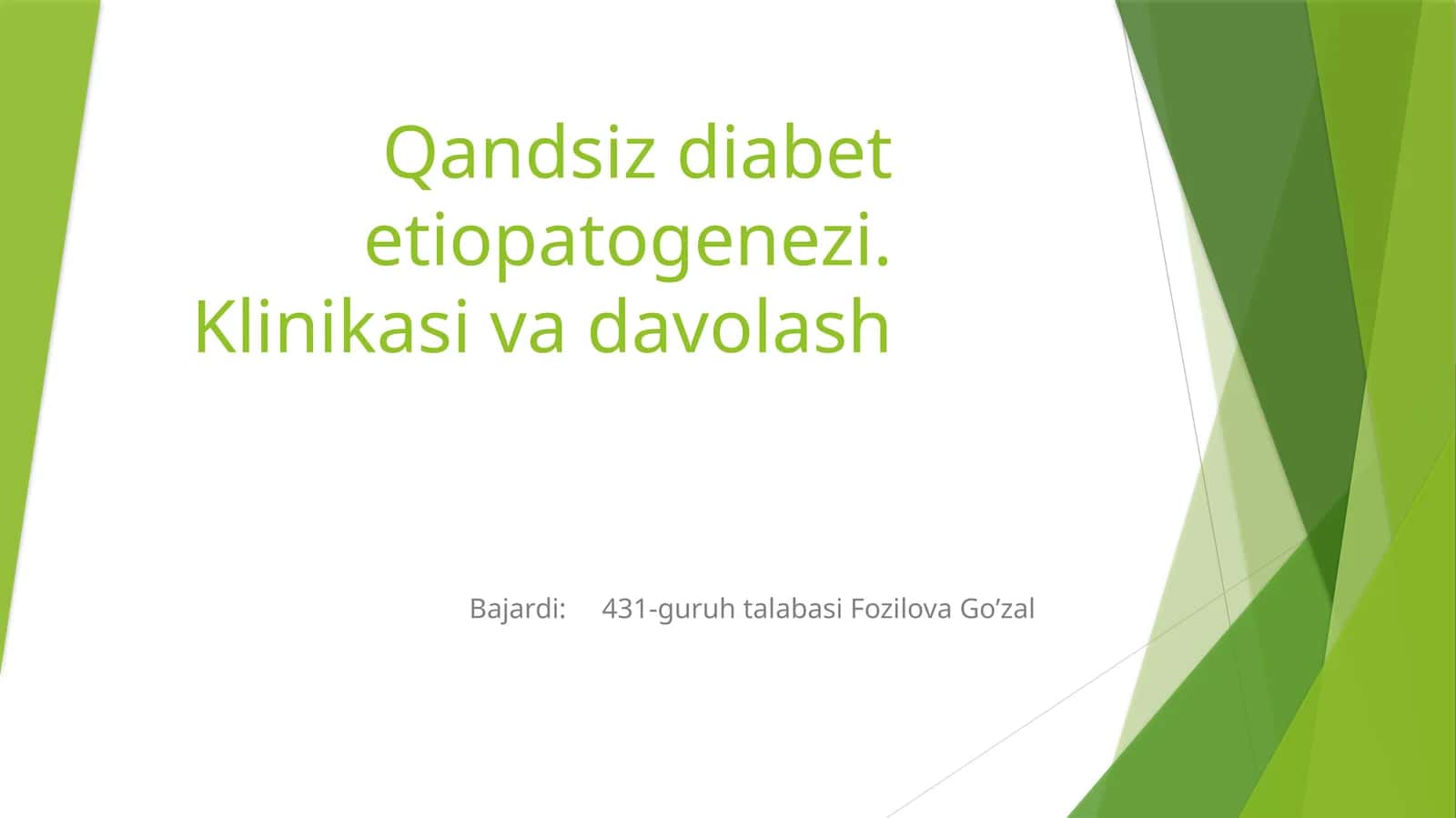 Qandsiz diabet etiopatogenezi. Klinikasi va davolash

Bajardi: 431-guruh talabasi Fozilova Go’zal